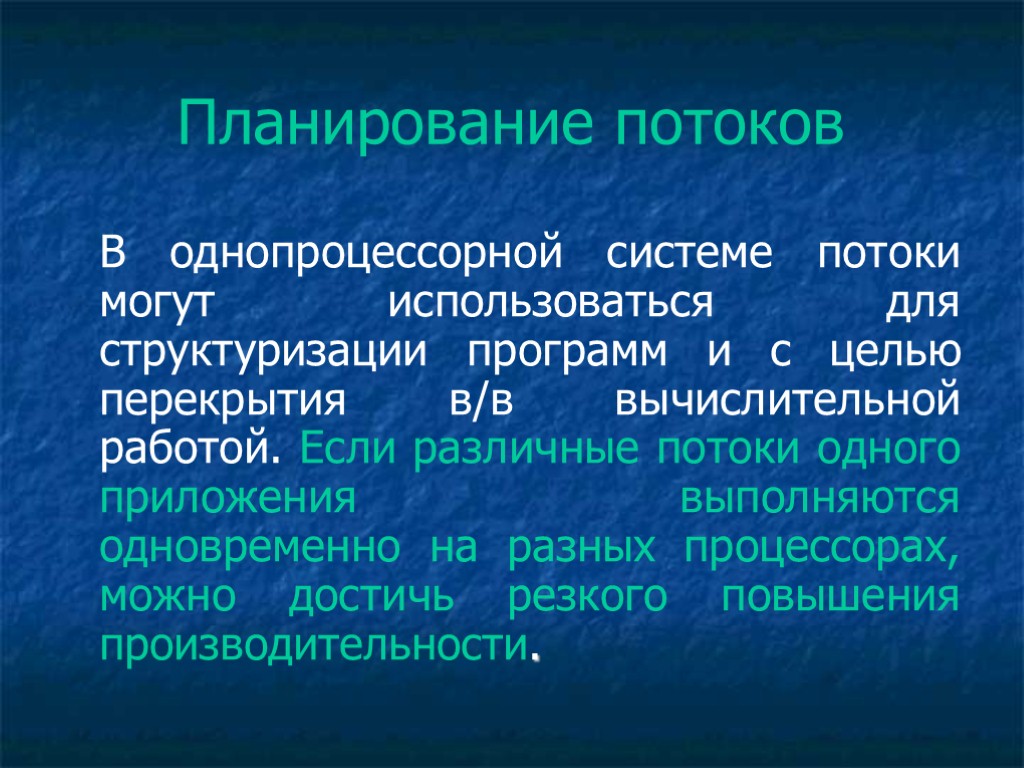 Планирование потоков

В однопроцессорной системе потоки могут использоваться для структуризации программ и с целью перекрытия в/в вычислительной работой. Если различные потоки одного приложения выполняются одновременно на разных процессорах, можно достичь резкого повышения производительности.